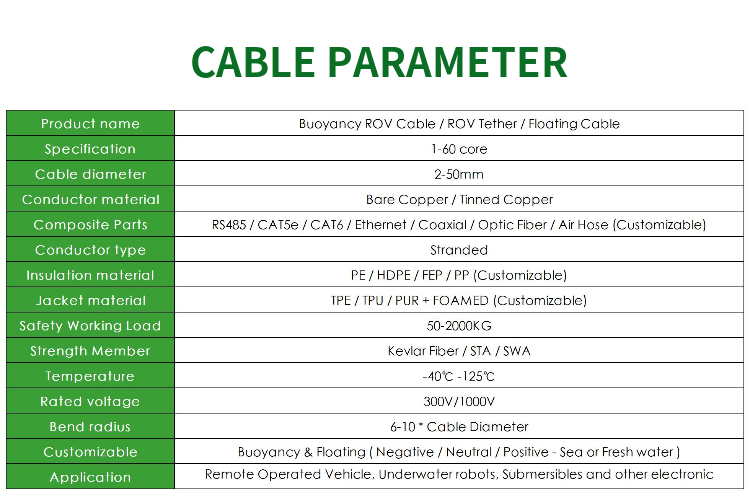 CABLE PARAMETER

| Product name | Buoyancy ROV Cable / ROV Tether / Floating Cable |
|---|---|
| Specification | 1-60 core |
| Cable diameter | 2-50mm |
| Conductor material | Bare Copper / Tinned Copper |
| Composite Parts | RS485 / CAT5e / CAT6 / Ethernet / Coaxial / Optic Fiber / Air Hose (Customizable) |
| Conductor type | Stranded |
| Insulation material | PE / HDPE / FEP / PP (Customizable) |
| Jacket material | TPE / TPU / PUR + FOAMED (Customizable) |
| Safety Working Load | 50-2000KG |
| Strength Member | Kevlar Fiber / STA / SWA |
| Temperature | -40℃ -125℃ |
| Rated voltage | 300V/1000V |
| Bend radius | 6-10 * Cable Diameter |
| Customizable | Buoyancy & Floating ( Negative / Neutral / Positive - Sea or Fresh water ) |
| Application | Remote Operated Vehicle, Underwater robots, Submersibles and other electronic |